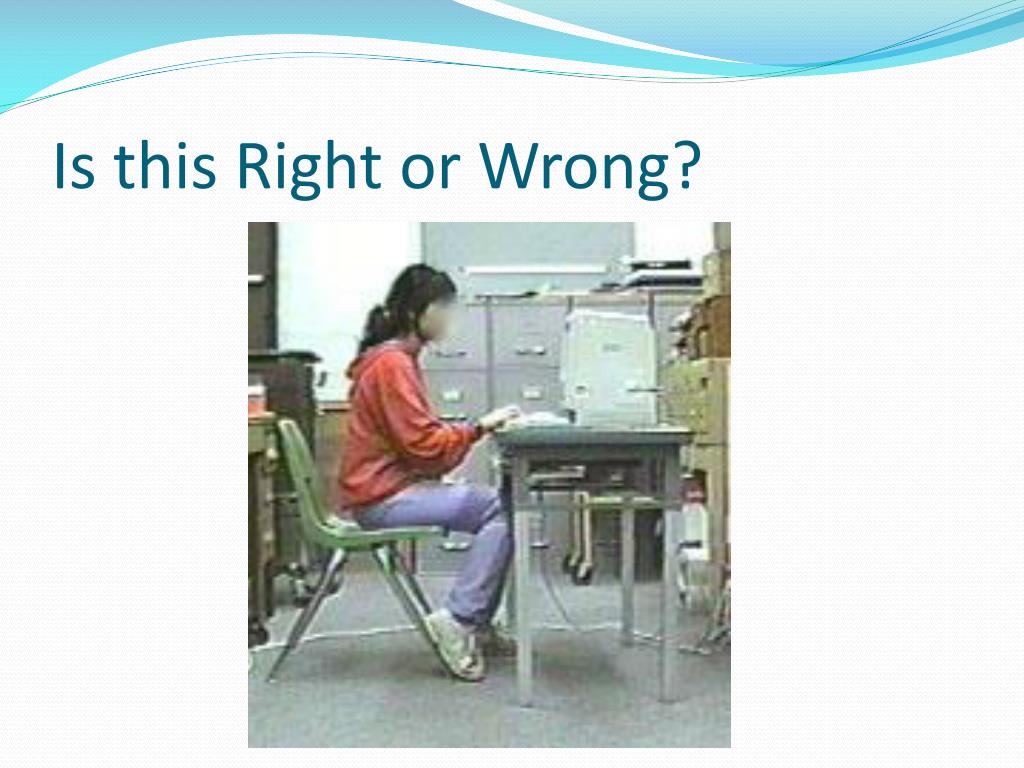 Is this Right or Wrong?